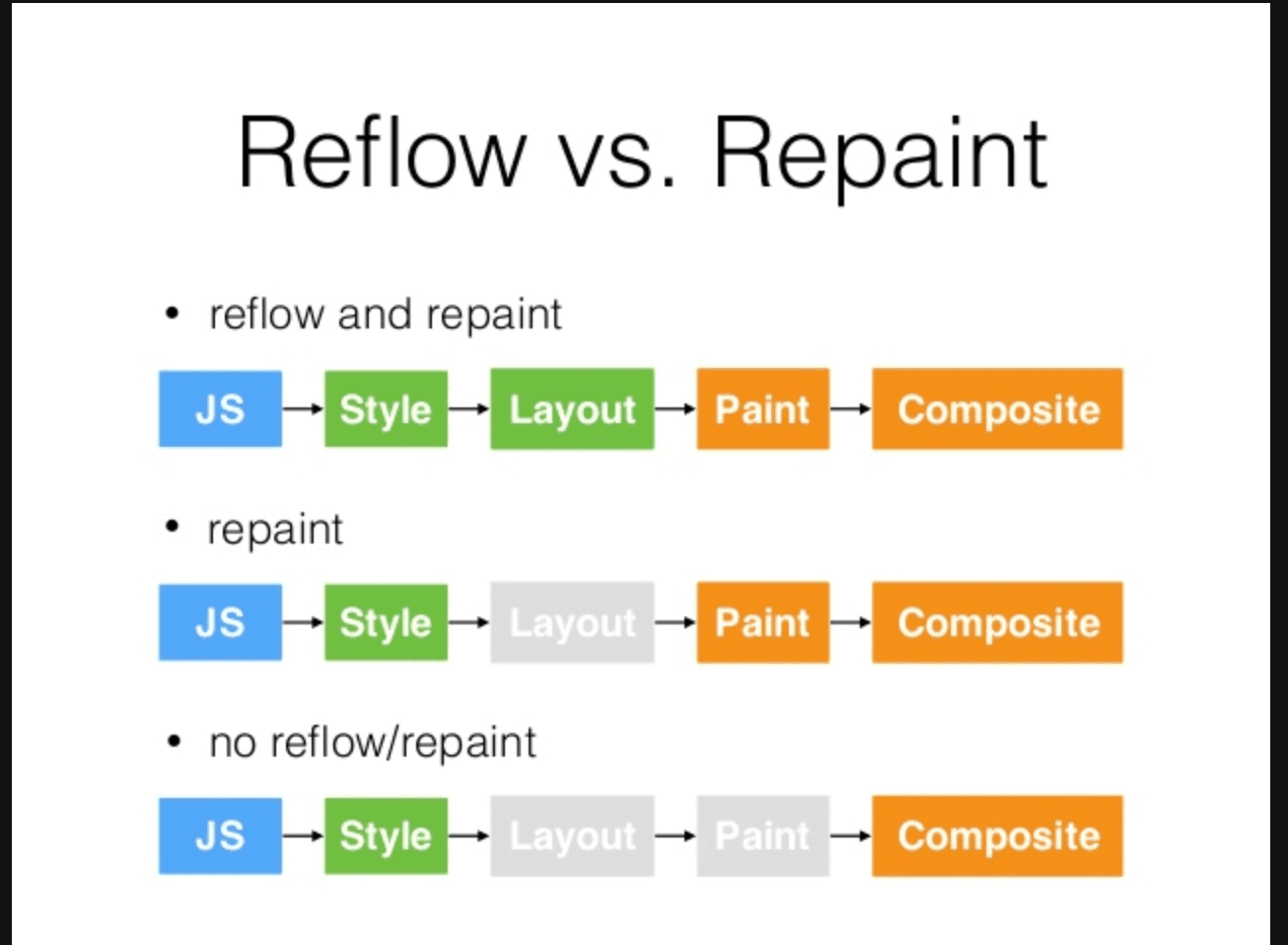 Reflow vs. Repaint

• reflow and repaint

JS → Style → Layout → Paint → Composite

• repaint

JS → Style → Layout → Paint → Composite

• no reflow/repaint

JS → Style → Layout → Paint → Composite